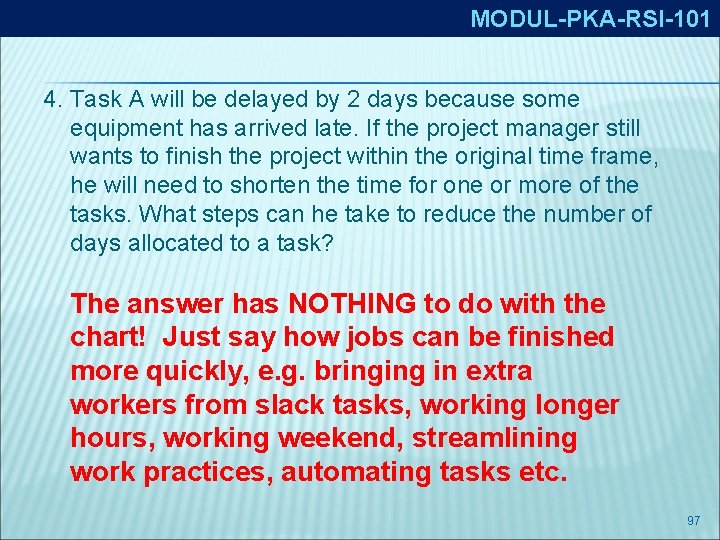 MODUL-PKA-RSI-101

4. Task A will be delayed by 2 days because some equipment has arrived late. If the project manager still wants to finish the project within the original time frame, he will need to shorten the time for one or more of the tasks. What steps can he take to reduce the number of days allocated to a task?

The answer has NOTHING to do with the chart! Just say how jobs can be finished more quickly, e.g. bringing in extra workers from slack tasks, working longer hours, working weekend, streamlining work practices, automating tasks etc.

97